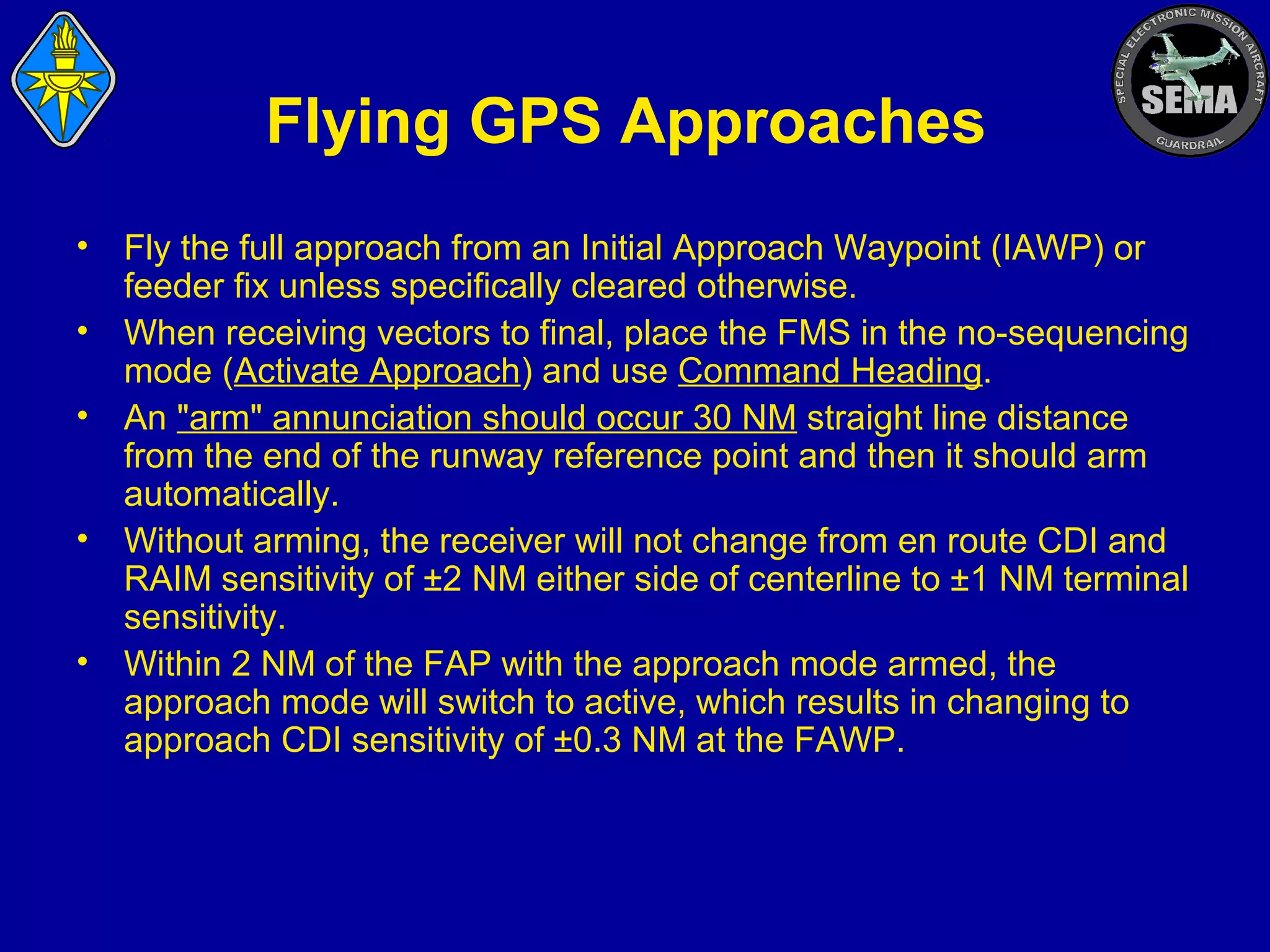 SPECIAL ELECTRONIC MISSION AIRCRAFT
SEMA
GUARDRAIL

Flying GPS Approaches

• Fly the full approach from an Initial Approach Waypoint (IAWP) or feeder fix unless specifically cleared otherwise.
• When receiving vectors to final, place the FMS in the no-sequencing mode (Activate Approach) and use Command Heading.
• An "arm" annunciation should occur 30 NM straight line distance from the end of the runway reference point and then it should arm automatically.
• Without arming, the receiver will not change from en route CDI and RAIM sensitivity of ±2 NM either side of centerline to ±1 NM terminal sensitivity.
• Within 2 NM of the FAP with the approach mode armed, the approach mode will switch to active, which results in changing to approach CDI sensitivity of ±0.3 NM at the FAWP.